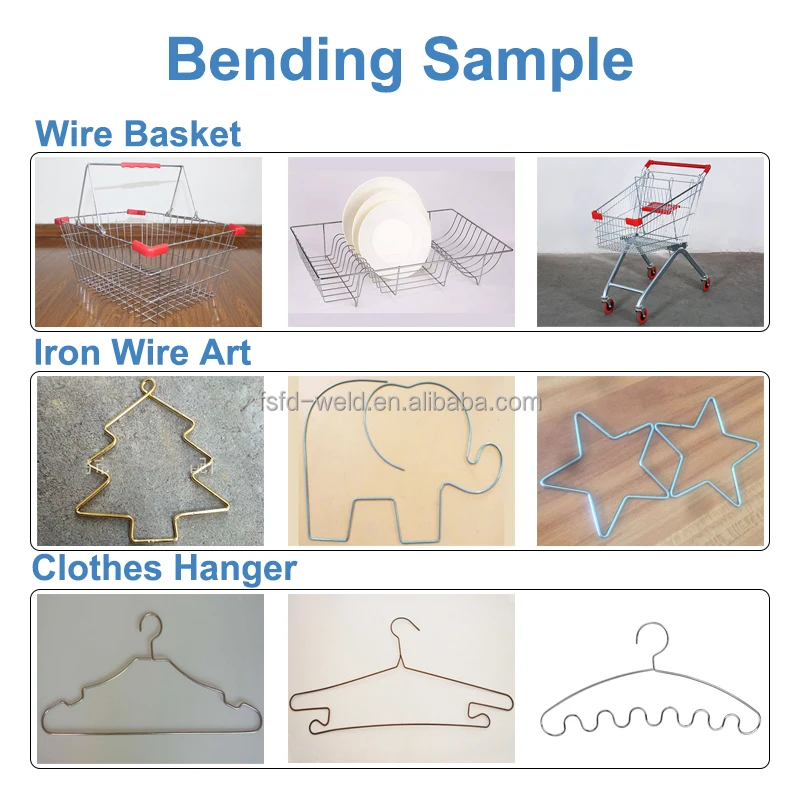 Bending Sample

Wire Basket

Iron Wire Art

fsfd-weld.en.alibaba.com

Clothes Hanger